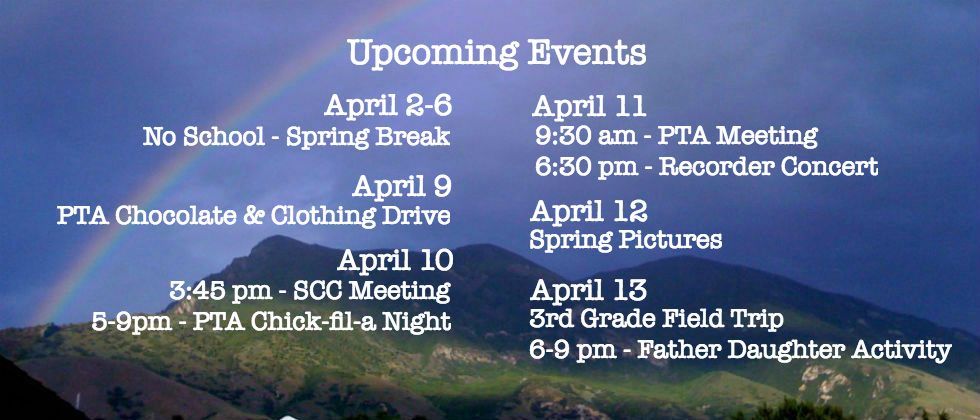 Upcoming Events

April 2-6
No School - Spring Break

April 9
PTA Chocolate & Clothing Drive

April 10
3:45 pm - SCC Meeting
5-9pm - PTA Chick-fil-a Night

April 11
9:30 am - PTA Meeting
6:30 pm - Recorder Concert

April 12
Spring Pictures

April 13
3rd Grade Field Trip
6-9 pm - Father Daughter Activity